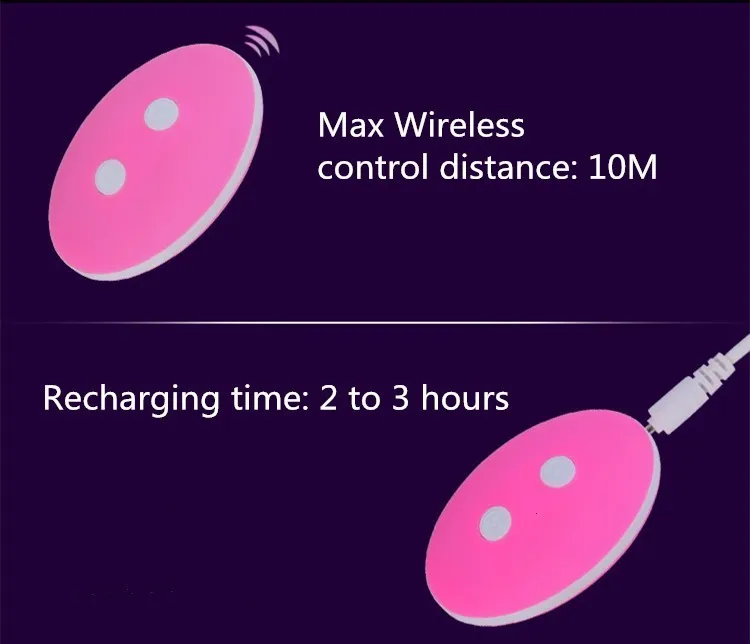 Max Wireless
control distance: 10M

Recharging time: 2 to 3 hours